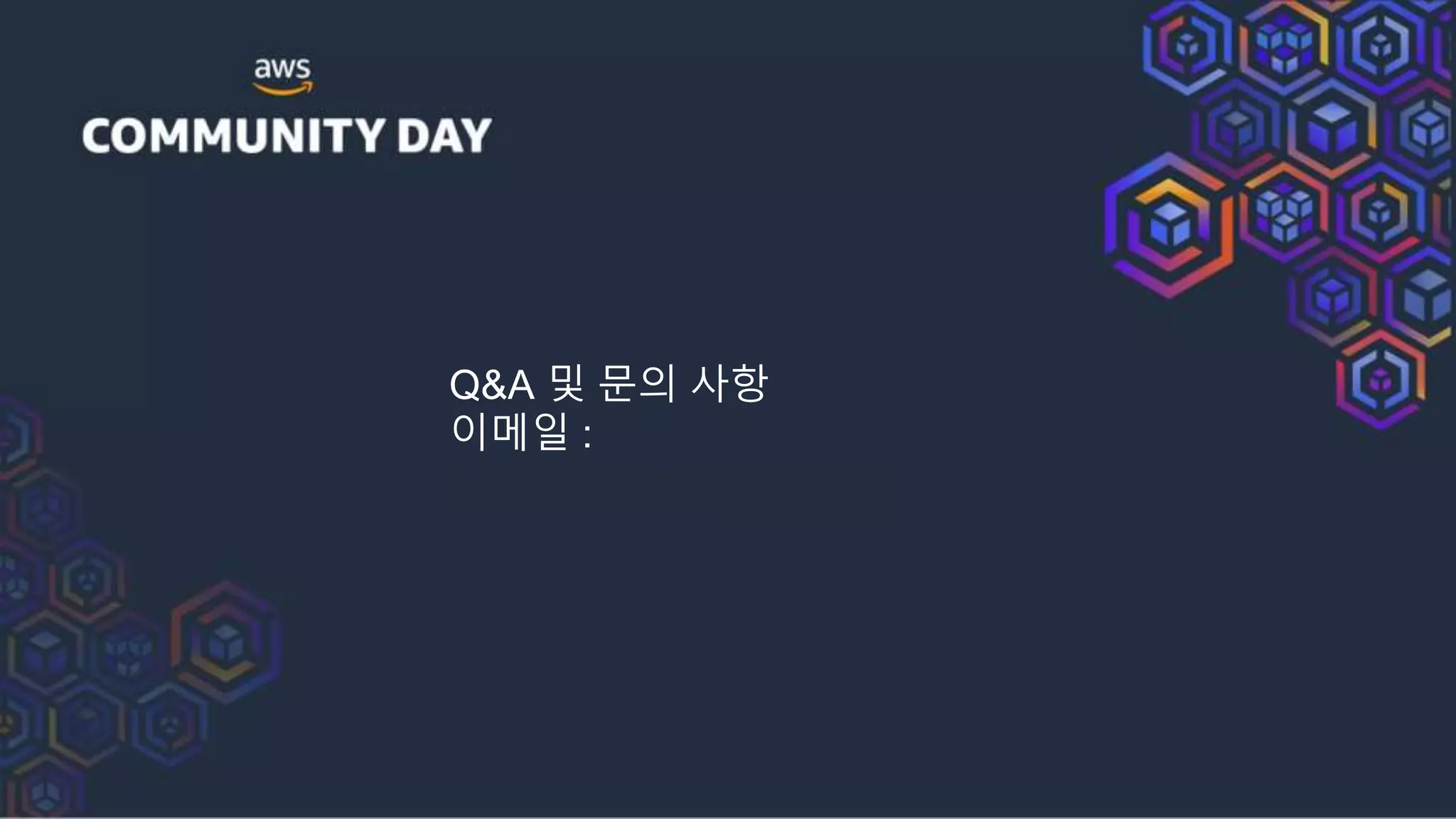 aws
COMMUNITY DAY

Q&A 및 문의 사항
이메일 :